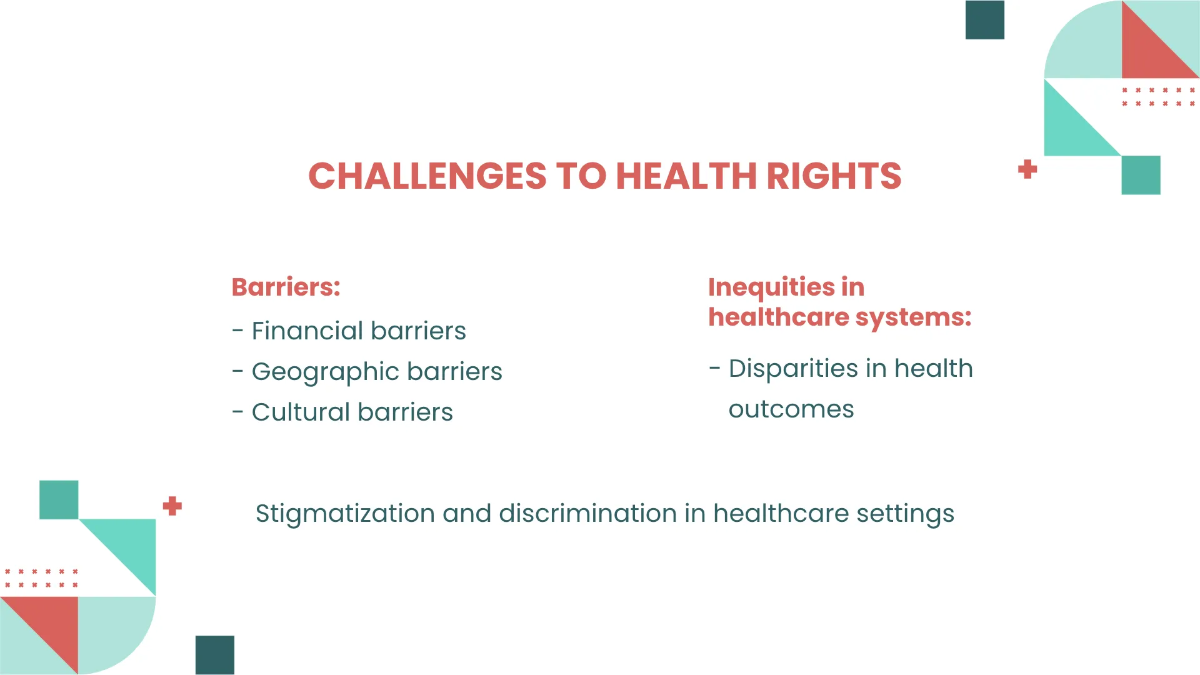 CHALLENGES TO HEALTH RIGHTS

Barriers:
- Financial barriers
- Geographic barriers
- Cultural barriers

Inequities in healthcare systems:
- Disparities in health outcomes

Stigmatization and discrimination in healthcare settings